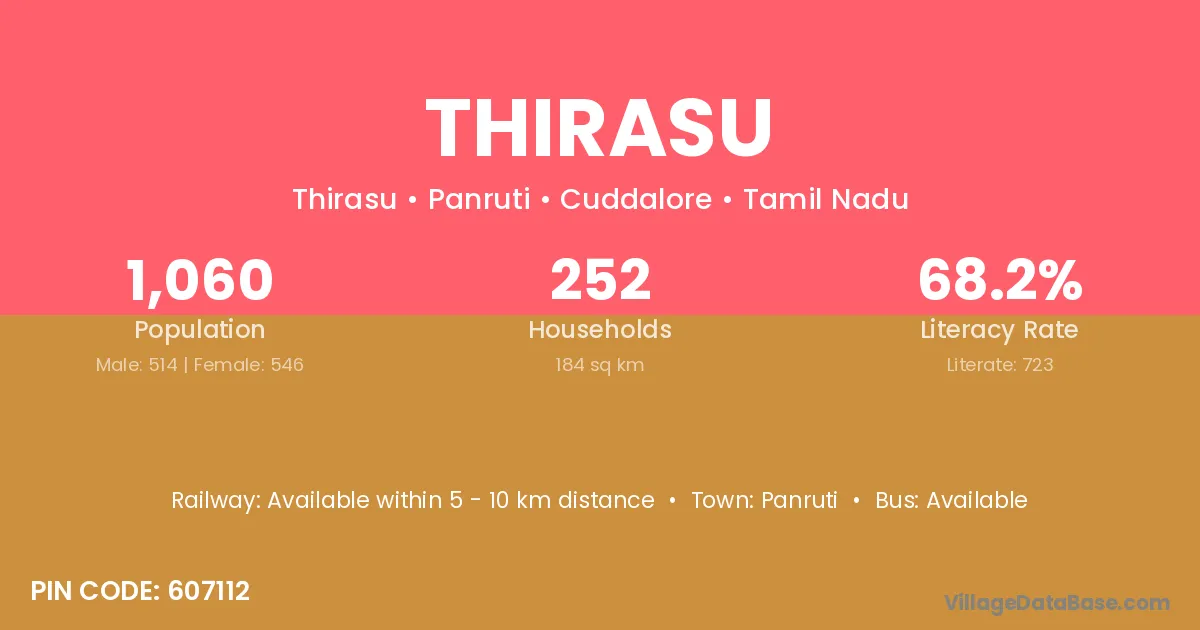 THIRASU

Thirasu • Panruti • Cuddalore • Tamil Nadu

1,060
Population
Male: 514 | Female: 546

252
Households
184 sq km

68.2%
Literacy Rate
Literate: 723

Railway: Available within 5 - 10 km distance • Town: Panruti • Bus: Available

PIN CODE: 607112

VillageDataBase.com